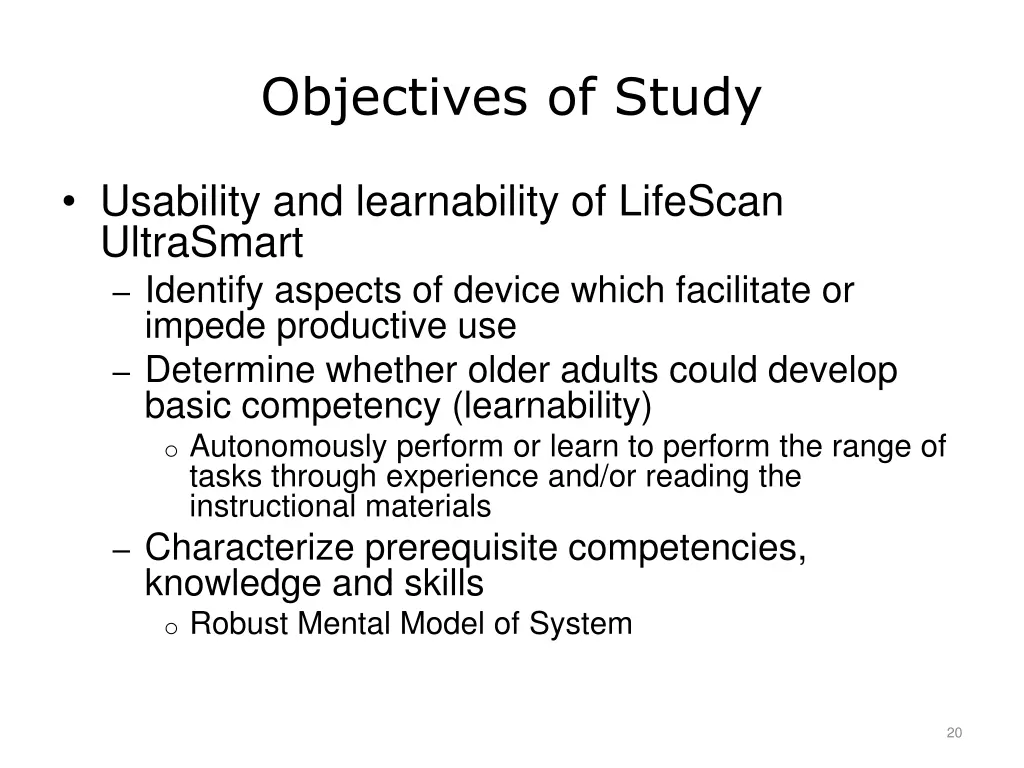 Objectives of Study

• Usability and learnability of LifeScan UltraSmart
– Identify aspects of device which facilitate or impede productive use
– Determine whether older adults could develop basic competency (learnability)
o Autonomously perform or learn to perform the range of tasks through experience and/or reading the instructional materials
– Characterize prerequisite competencies, knowledge and skills
o Robust Mental Model of System

20